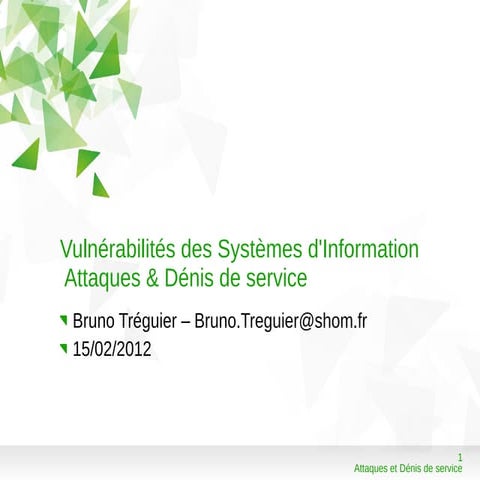 Vulnérabilités des Systèmes d'Information
Attaques & Dénis de service

Bruno Tréguier – Bruno.Treguier@shom.fr

15/02/2012

1
Attaques et Dénis de service